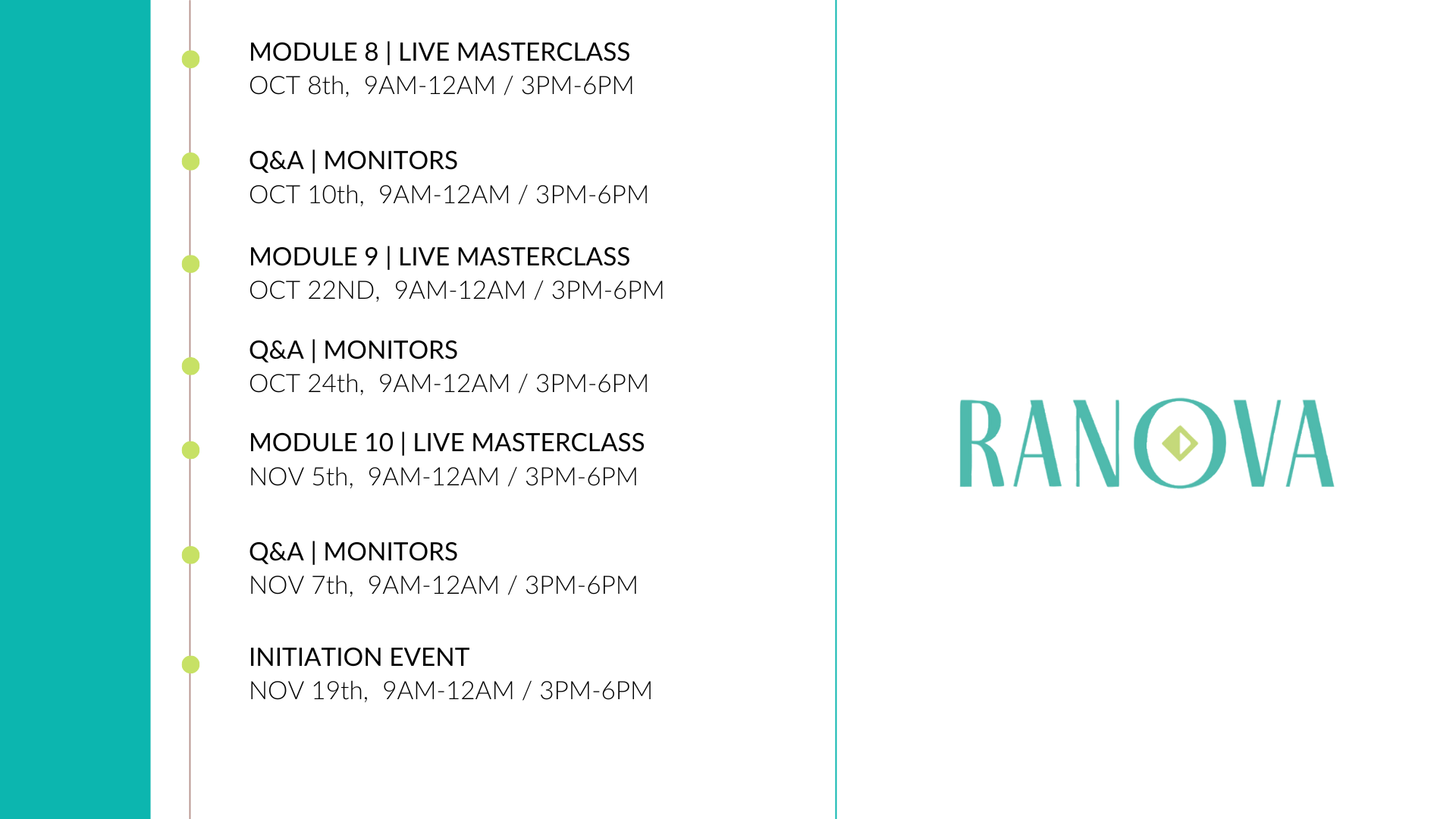 MODULE 8 | LIVE MASTERCLASS
OCT 8th, 9AM-12AM / 3PM-6PM

Q&A | MONITORS
OCT 10th, 9AM-12AM / 3PM-6PM

MODULE 9 | LIVE MASTERCLASS
OCT 22ND, 9AM-12AM / 3PM-6PM

Q&A | MONITORS
OCT 24th, 9AM-12AM / 3PM-6PM

MODULE 10 | LIVE MASTERCLASS
NOV 5th, 9AM-12AM / 3PM-6PM

Q&A | MONITORS
NOV 7th, 9AM-12AM / 3PM-6PM

INITIATION EVENT
NOV 19th, 9AM-12AM / 3PM-6PM

RANOVA